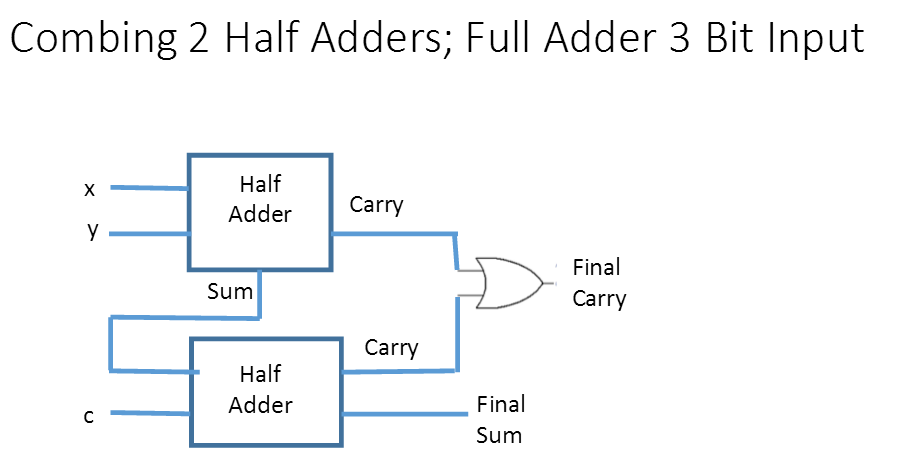 Combing 2 Half Adders; Full Adder 3 Bit Input

x

y

Half Adder

Carry

Sum

Final Carry

Carry

Half Adder

c

Final Sum